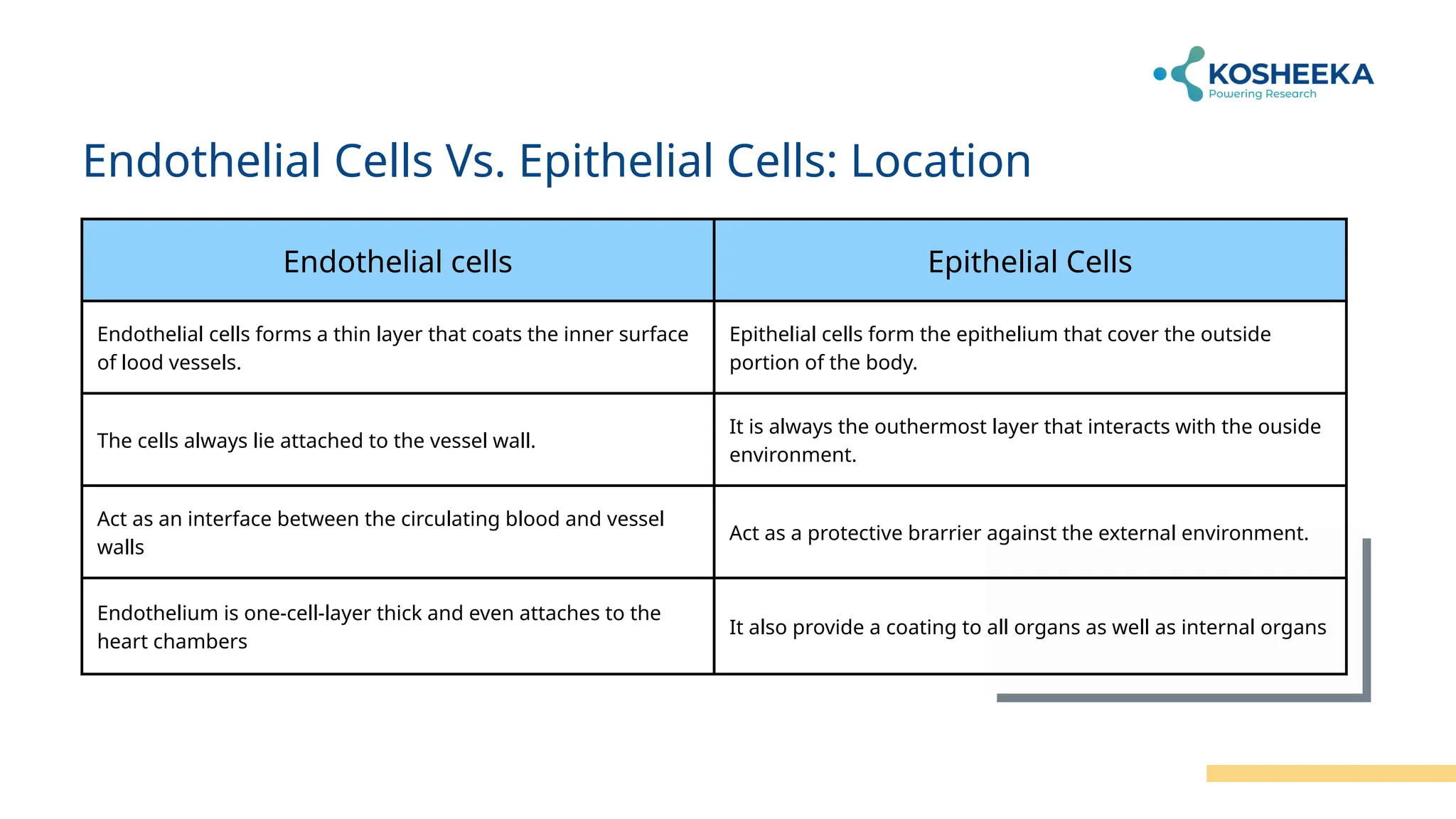 KOSHEEKA
Powering Research

Endothelial Cells Vs. Epithelial Cells: Location

| Endothelial cells | Epithelial Cells |
|---|---|
| Endothelial cells forms a thin layer that coats the inner surface of lood vessels. | Epithelial cells form the epithelium that cover the outside portion of the body. |
| The cells always lie attached to the vessel wall. | It is always the outhermost layer that interacts with the ouside environment. |
| Act as an interface between the circulating blood and vessel walls | Act as a protective brarrier against the external environment. |
| Endothelium is one-cell-layer thick and even attaches to the heart chambers | It also provide a coating to all organs as well as internal organs |